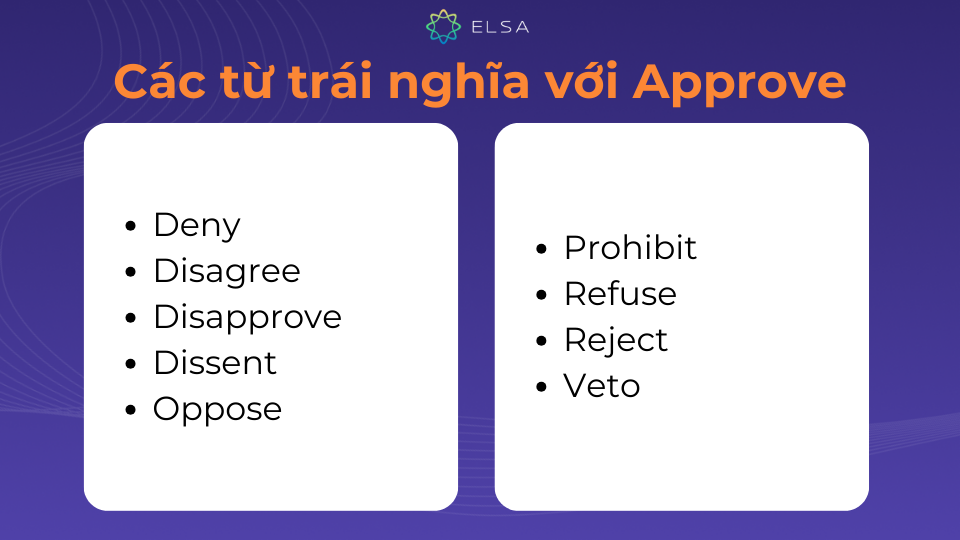 ELSA

Các từ trái nghĩa với Approve

- Deny
- Disagree
- Disapprove
- Dissent
- Oppose

- Prohibit
- Refuse
- Reject
- Veto